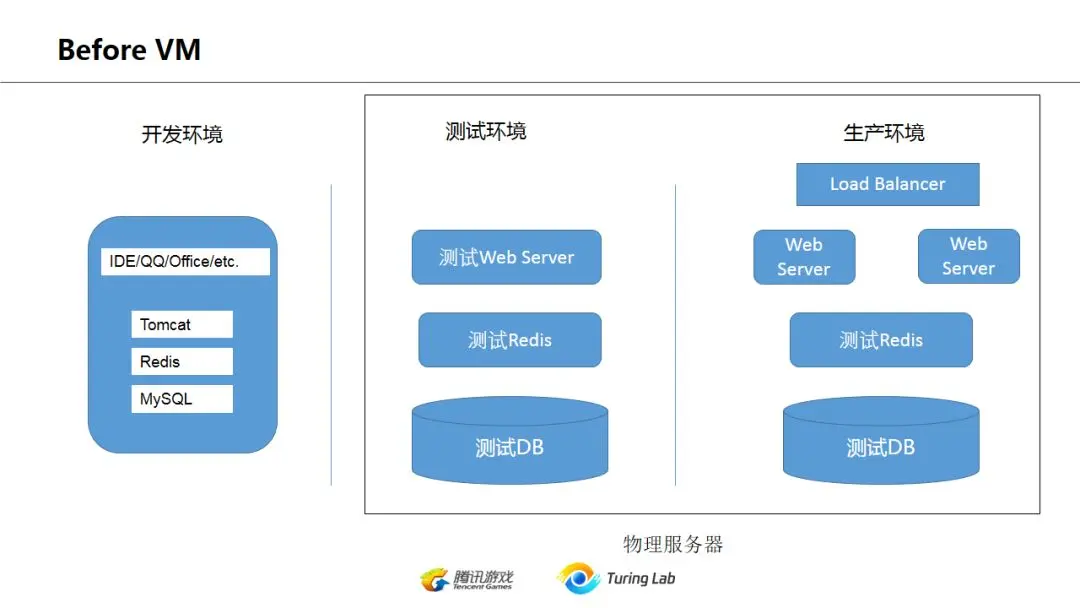 Before VM

开发环境

IDE/QQ/Office/etc.

Tomcat

Redis

MySQL

测试环境

测试Web Server

测试Redis

测试DB

生产环境

Load Balancer

Web Server

Web Server

测试Redis

测试DB

物理服务器

腾讯游戏 Tencent Games

Turing Lab